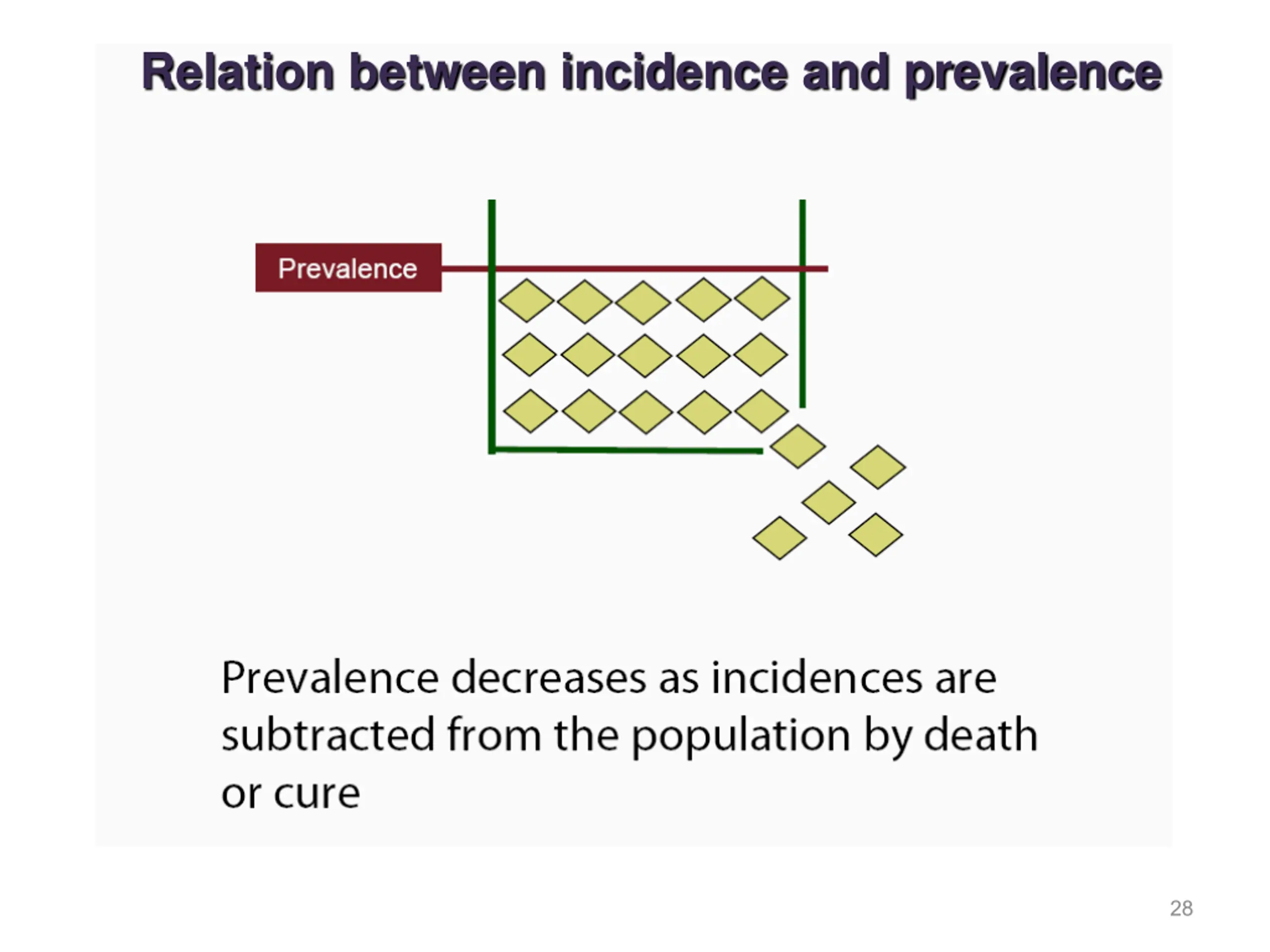 Relation between incidence and prevalence

Prevalence

Prevalence decreases as incidences are subtracted from the population by death or cure

28